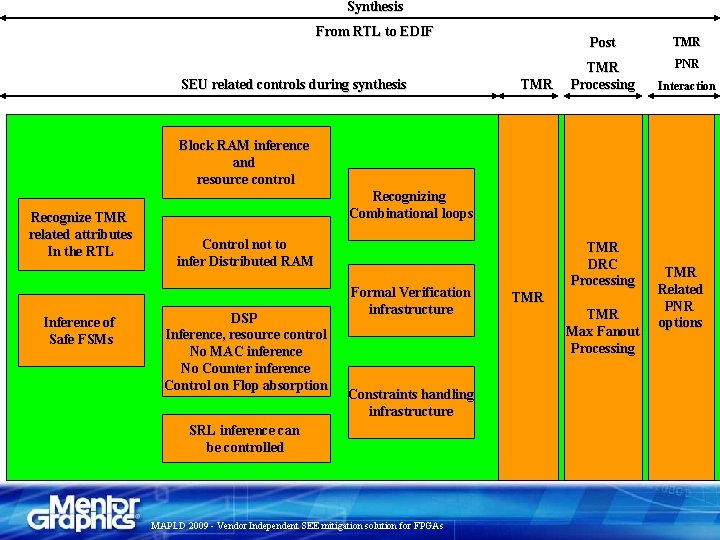 Synthesis

From RTL to EDIF

SEU related controls during synthesis

TMR

Post TMR Processing

TMR PNR Interaction

Recognize TMR related attributes In the RTL

Inference of Safe FSMs

Block RAM inference and resource control

Control not to infer Distributed RAM

DSP Inference, resource control No MAC inference No Counter inference Control on Flop absorption

SRL inference can be controlled

Recognizing Combinational loops

Formal Verification infrastructure

Constraints handling infrastructure

TMR

TMR DRC Processing

TMR Max Fanout Processing

TMR Related PNR options

Mentor Graphics

MAPLD 2009 - Vendor Independent SEE mitigation solution for FPGAs